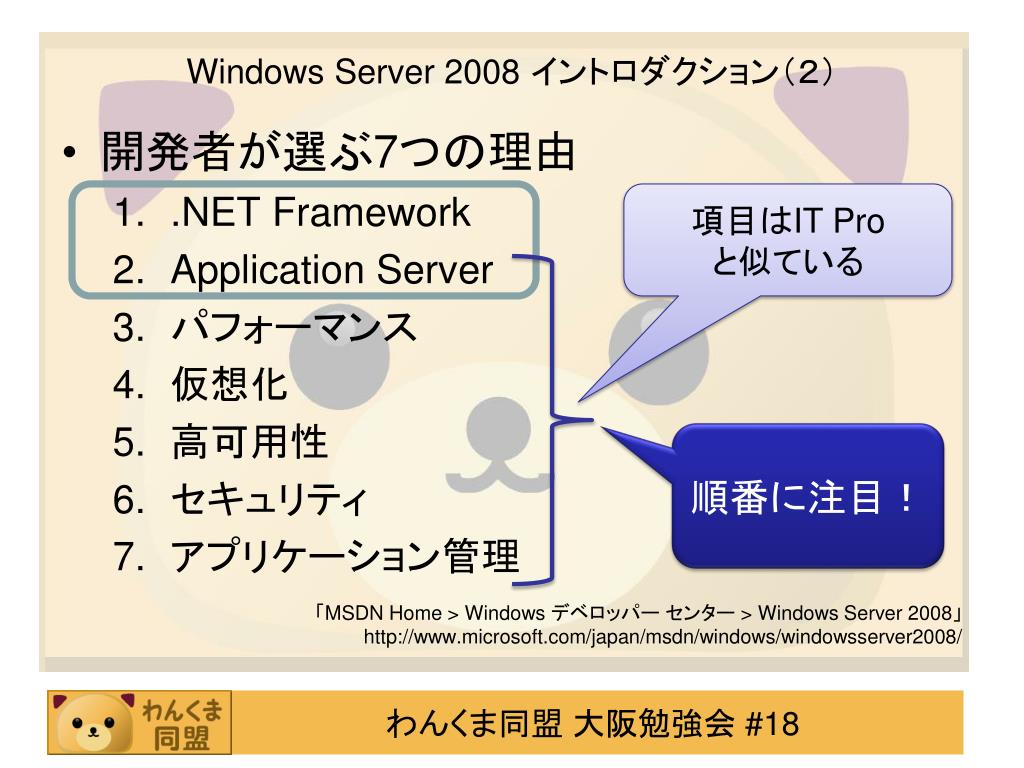 Windows Server 2008 イントロダクション（2）

• 開発者が選ぶ7つの理由

1. .NET Framework
2. Application Server
3. パフォーマンス
4. 仮想化
5. 高可用性
6. セキュリティ
7. アプリケーション管理

項目はIT Pro と似ている

順番に注目！

「MSDN Home > Windows デベロッパー センター > Windows Server 2008」
http://www.microsoft.com/japan/msdn/windows/windowsserver2008/

わんくま同盟

わんくま同盟 大阪勉強会 #18